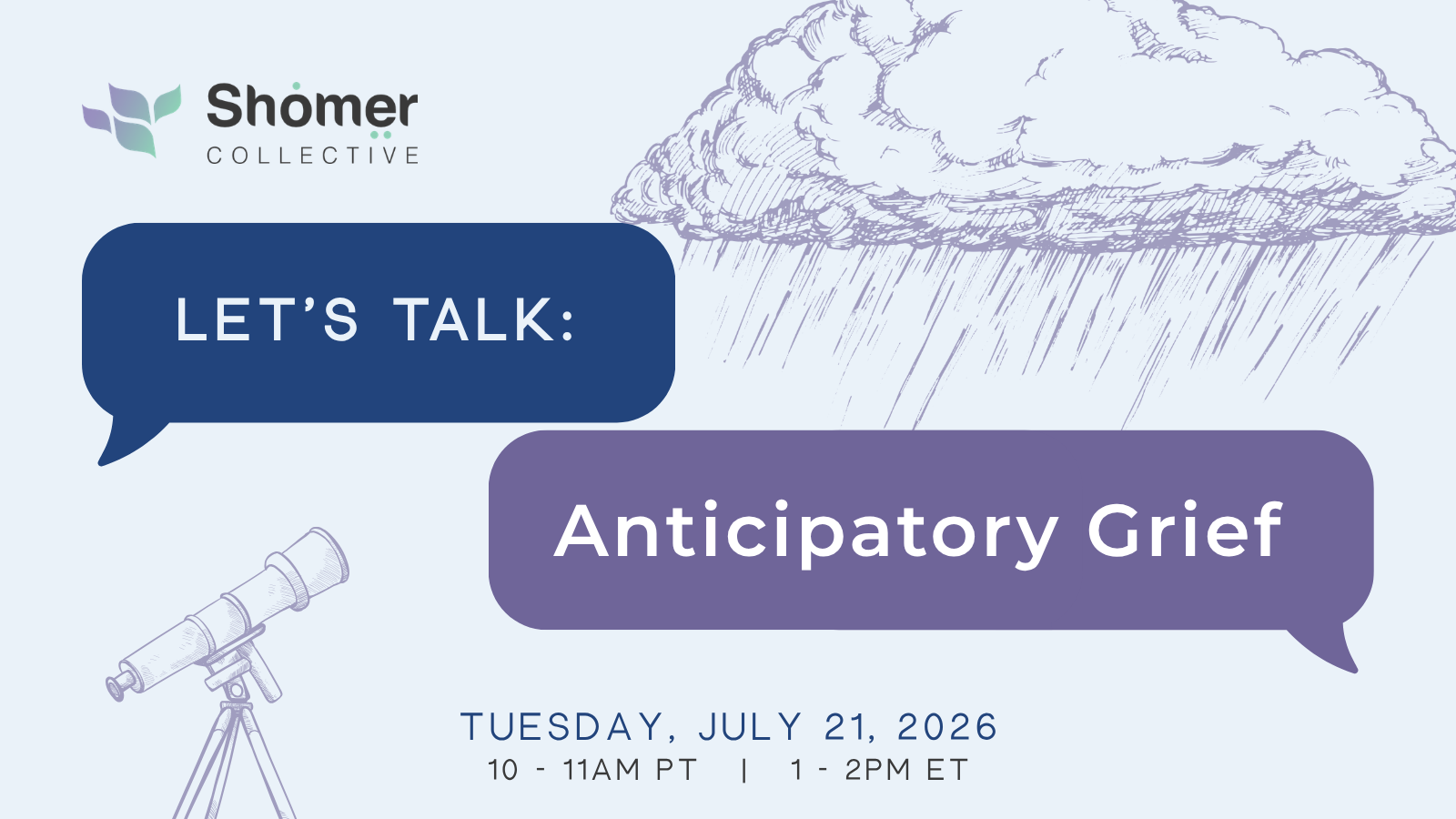 Shomer
COLLECTIVE

LET'S TALK:

Anticipatory Grief

TUESDAY, JULY 21, 2026
10 - 11AM PT | 1 - 2PM ET